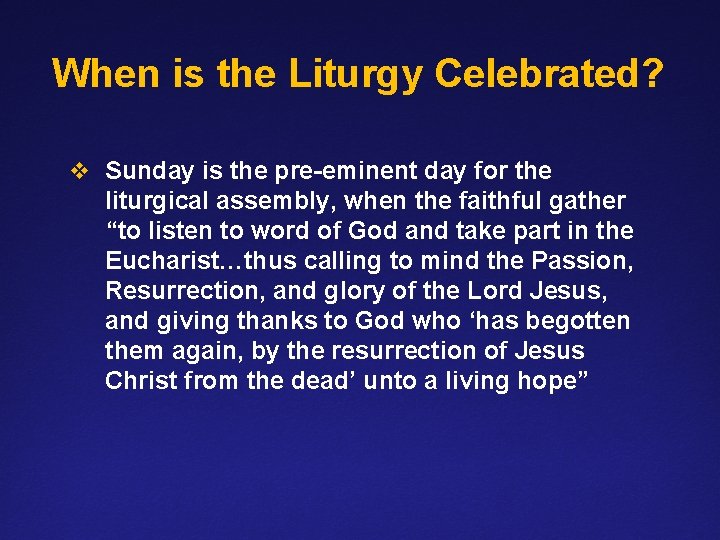 When is the Liturgy Celebrated?

❖ Sunday is the pre-eminent day for the liturgical assembly, when the faithful gather “to listen to word of God and take part in the Eucharist…thus calling to mind the Passion, Resurrection, and glory of the Lord Jesus, and giving thanks to God who ‘has begotten them again, by the resurrection of Jesus Christ from the dead’ unto a living hope”